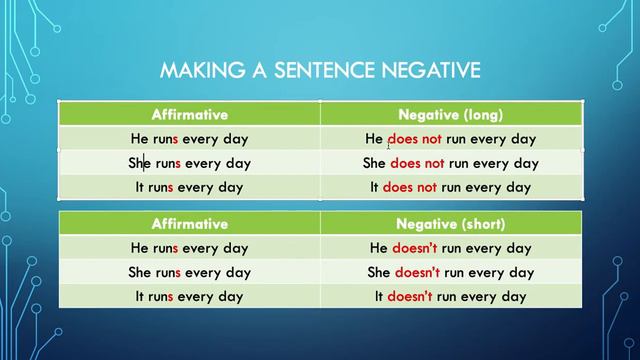 MAKING A SENTENCE NEGATIVE

| Affirmative | Negative (long) |
|---|---|
| He runs every day | He does not run every day |
| She runs every day | She does not run every day |
| It runs every day | It does not run every day |

| Affirmative | Negative (short) |
|---|---|
| He runs every day | He doesn't run every day |
| She runs every day | She doesn't run every day |
| It runs every day | It doesn't run every day |